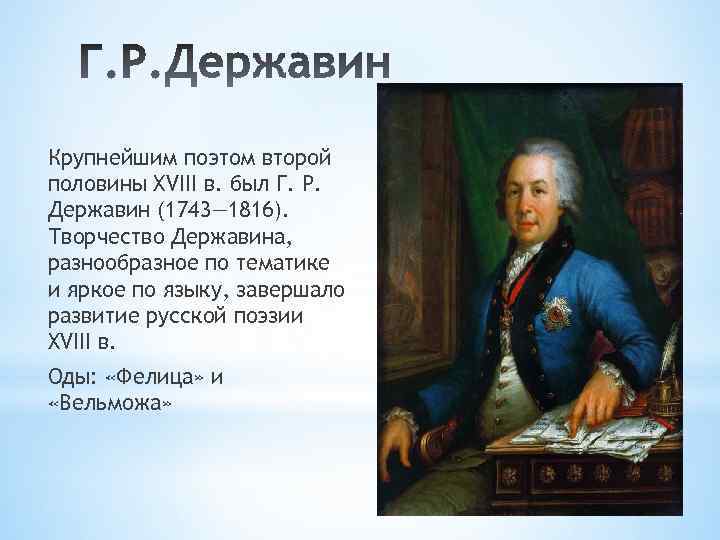 Г.Р.Державин

Крупнейшим поэтом второй половины XVIII в. был Г. Р. Державин (1743—1816). Творчество Державина, разнообразное по тематике и яркое по языку, завершало развитие русской поэзии XVIII в.

Оды: «Фелица» и «Вельможа»